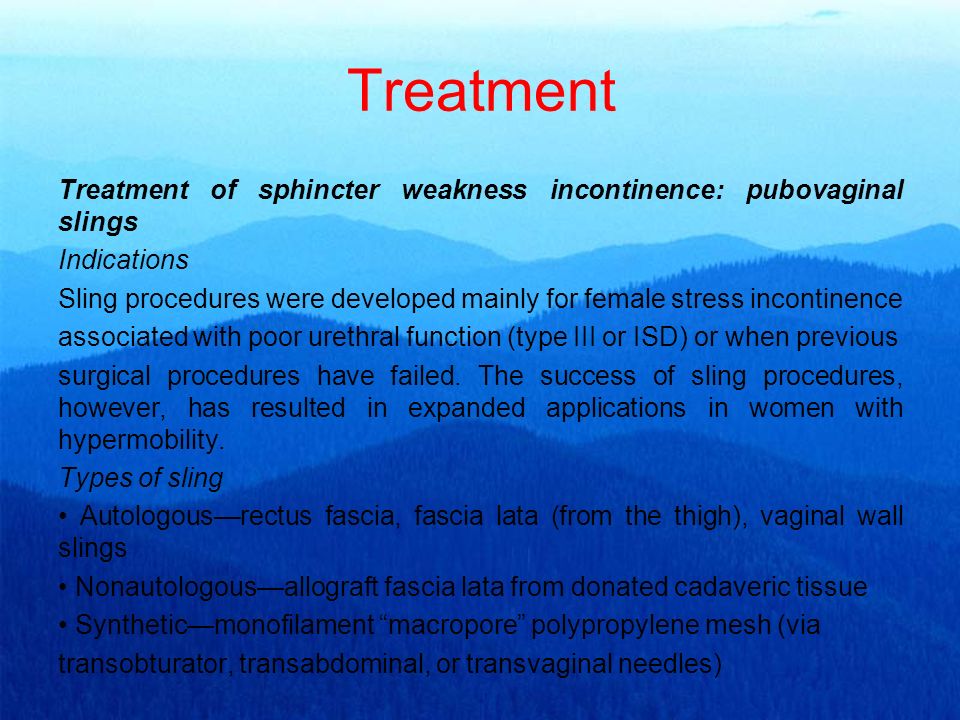 Treatment

Treatment of sphincter weakness incontinence: pubovaginal slings

Indications

Sling procedures were developed mainly for female stress incontinence associated with poor urethral function (type III or ISD) or when previous surgical procedures have failed. The success of sling procedures, however, has resulted in expanded applications in women with hypermobility.

Types of sling

• Autologous—rectus fascia, fascia lata (from the thigh), vaginal wall slings

• Nonautologous—allograft fascia lata from donated cadaveric tissue

• Synthetic—monofilament “macropore” polypropylene mesh (via transobturator, transabdominal, or transvaginal needles)